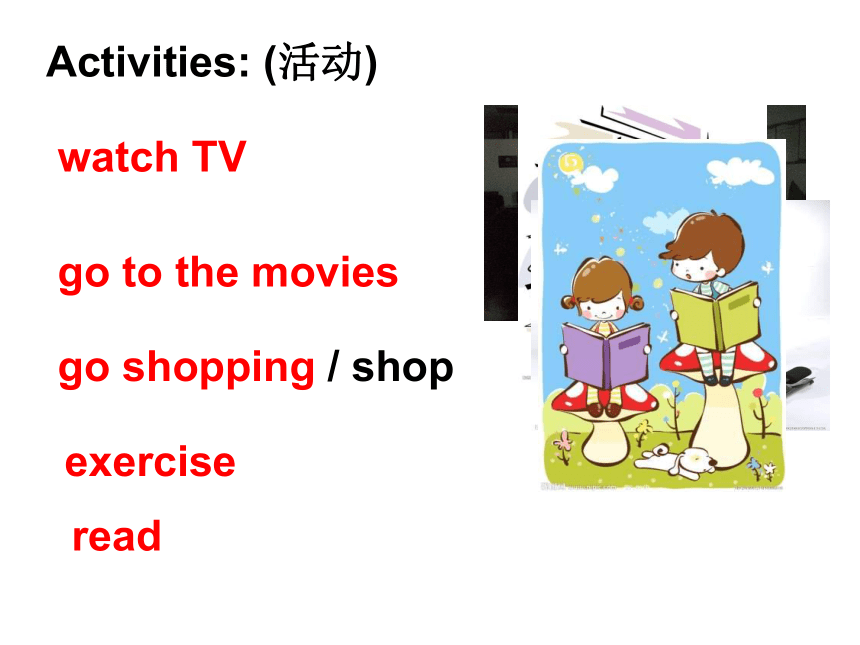 Activities: (活动)

watch TV

go to the movies

go shopping / shop

exercise

read